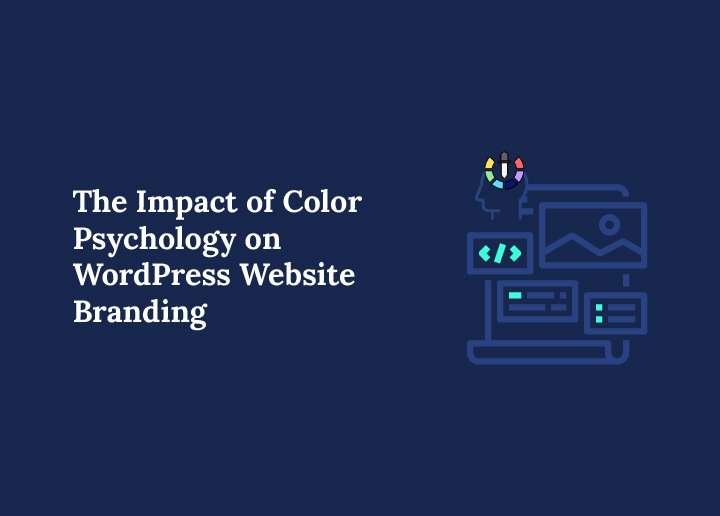 The Impact of Color Psychology on WordPress Website Branding

</>